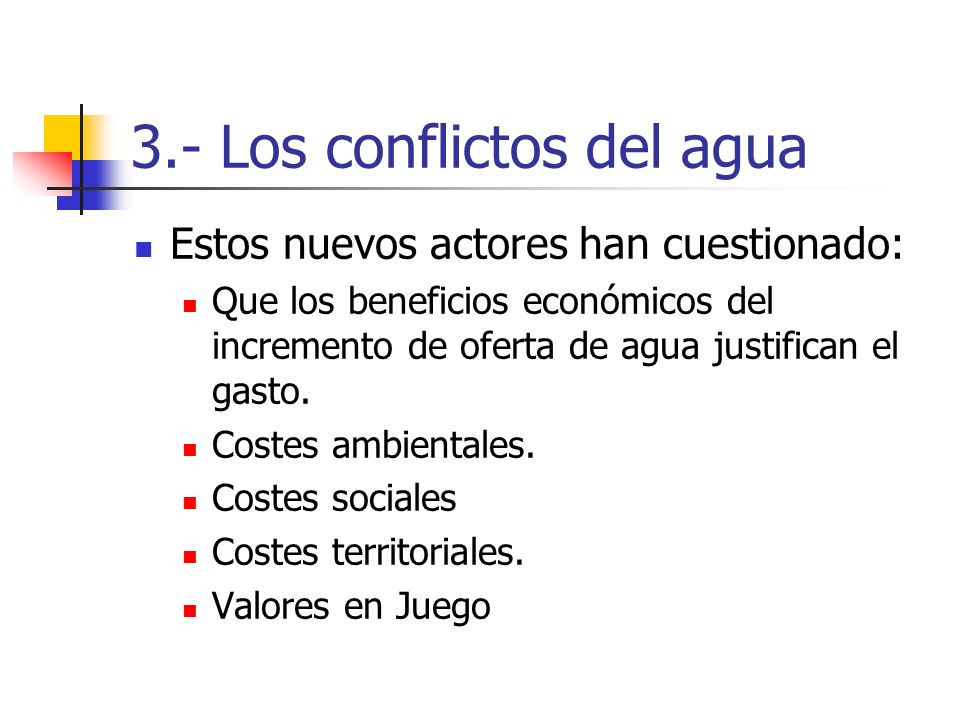 3.- Los conflictos del agua

Estos nuevos actores han cuestionado:

Que los beneficios económicos del incremento de oferta de agua justifican el gasto.

Costes ambientales.

Costes sociales

Costes territoriales.

Valores en Juego